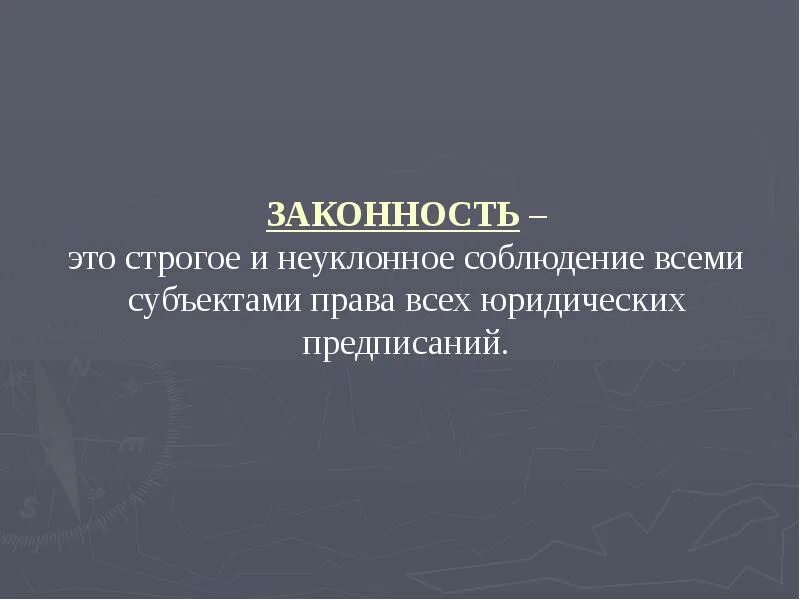 ЗАКОННОСТЬ –
это строгое и неуклонное соблюдение всеми субъектами права всех юридических предписаний.